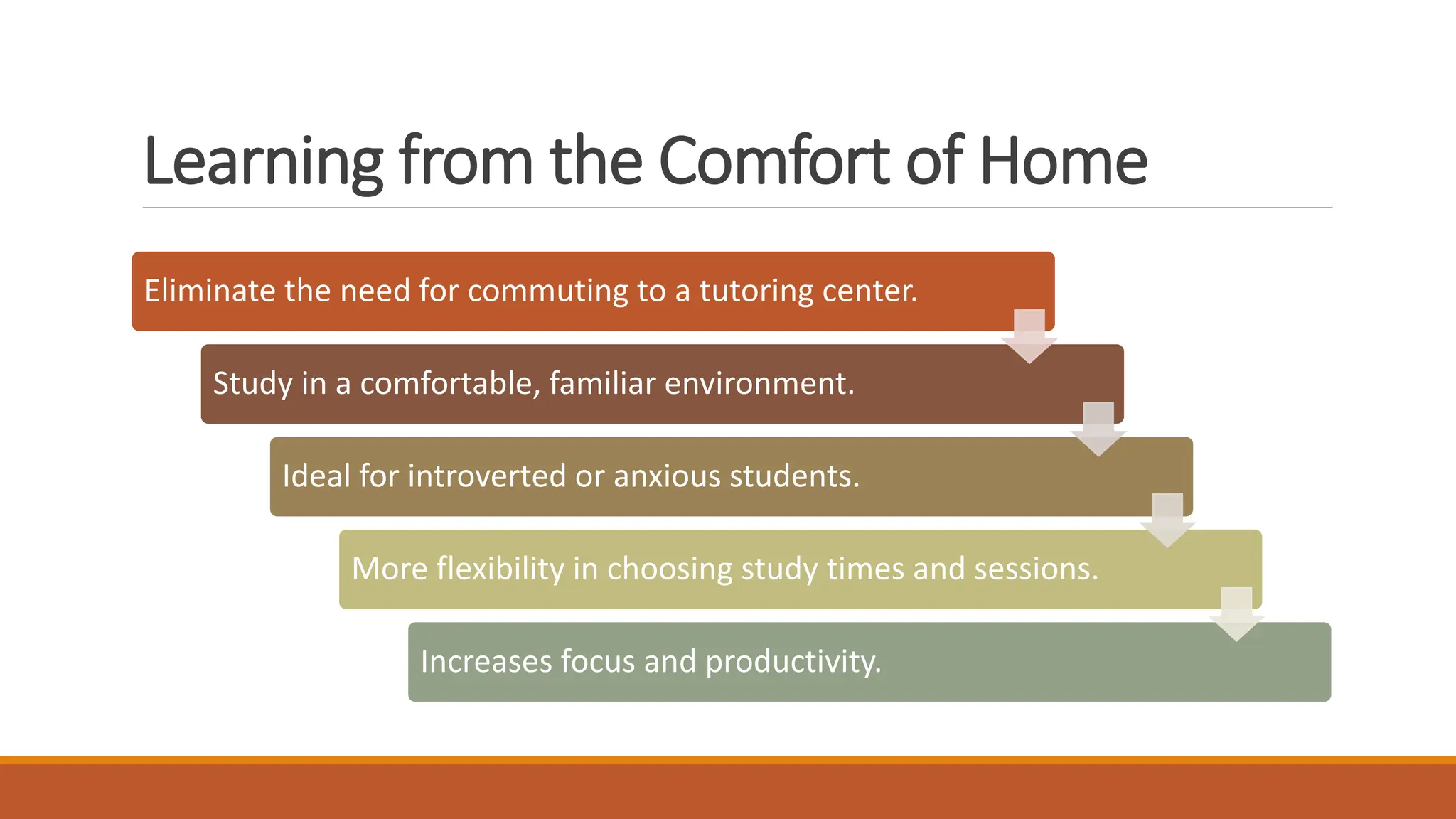 Learning from the Comfort of Home

Eliminate the need for commuting to a tutoring center.

Study in a comfortable, familiar environment.

Ideal for introverted or anxious students.

More flexibility in choosing study times and sessions.

Increases focus and productivity.